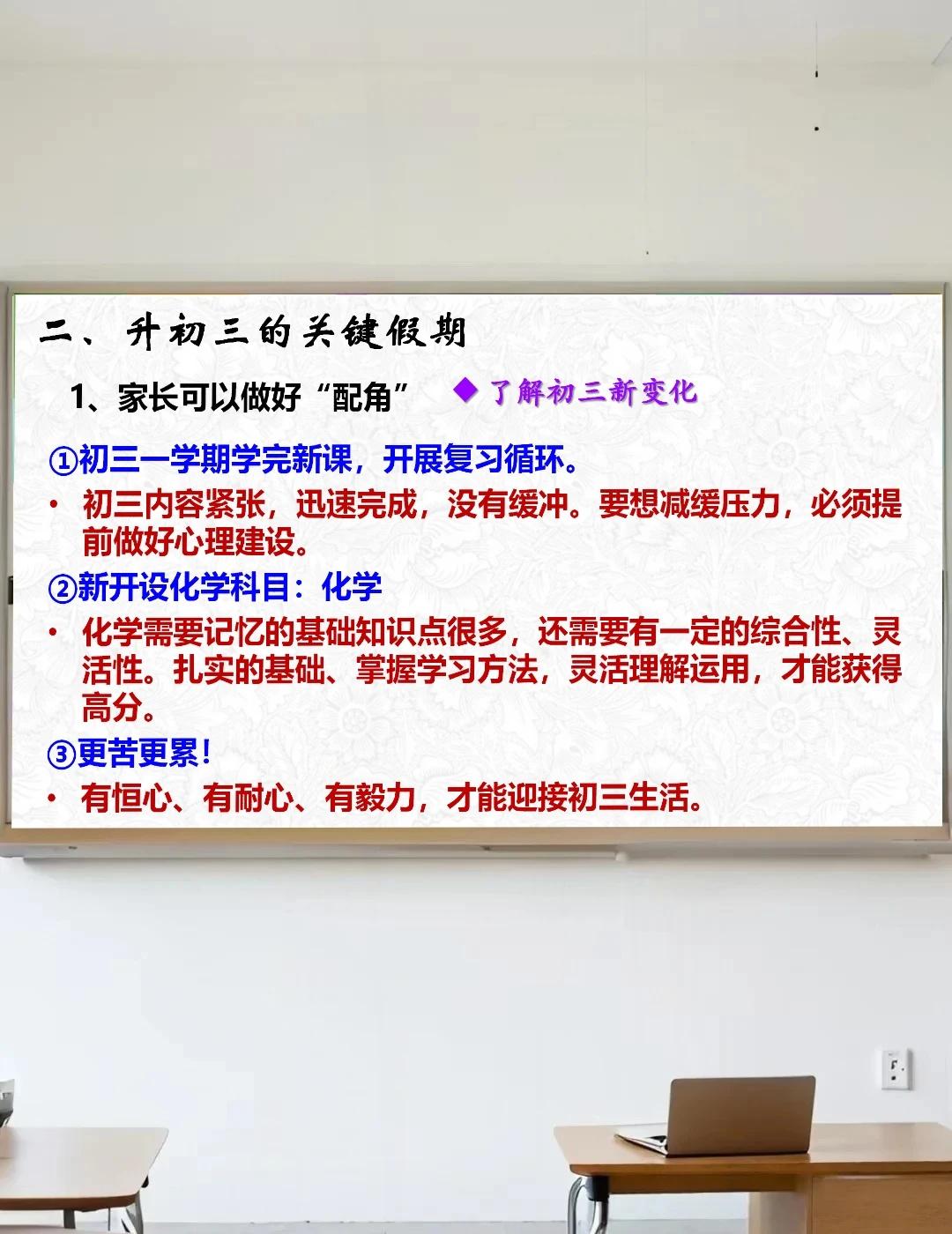 二、升初三的关键假期

1、家长可以做好“配角”

◆ 了解初三新变化

①初三一学期学完新课，开展复习循环。

• 初三内容紧张，迅速完成，没有缓冲。要想减缓压力，必须提前做好心理建设。

②新开设化学科目：化学

• 化学需要记忆的基础知识点很多，还需要有一定的综合性、灵活性。扎实的基础、掌握学习方法，灵活理解运用，才能获得高分。

③更苦更累！

• 有恒心、有耐心、有毅力，才能迎接初三生活。